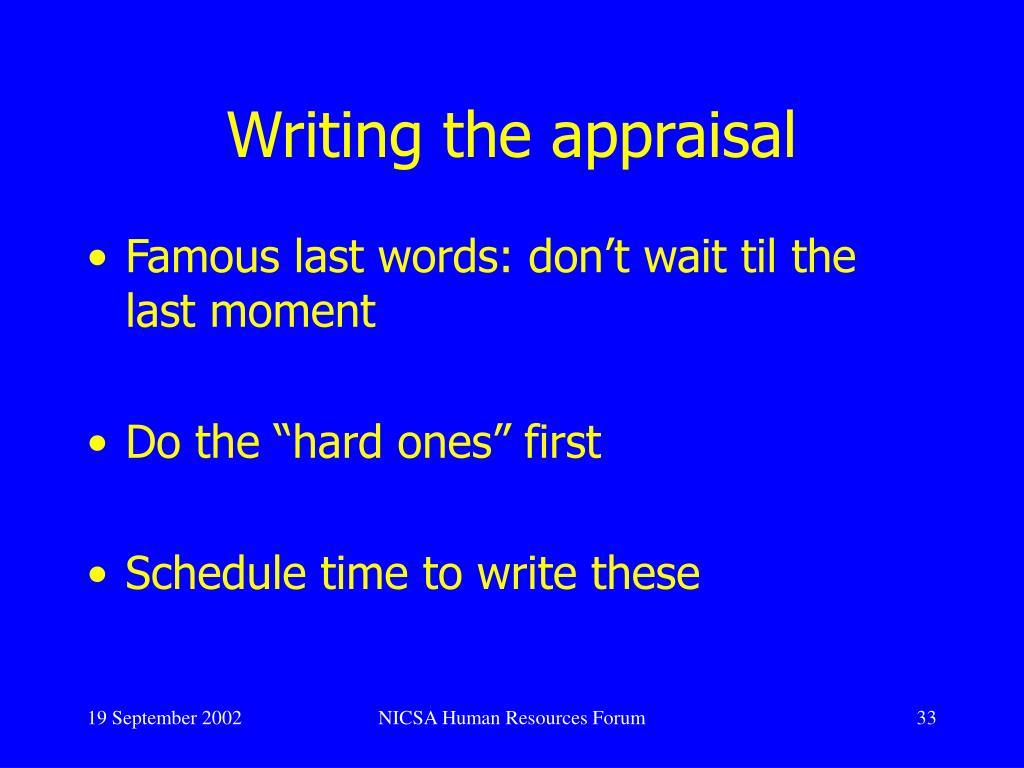 Writing the appraisal

• Famous last words: don’t wait til the last moment

• Do the “hard ones” first

• Schedule time to write these

19 September 2002

NICSA Human Resources Forum

33